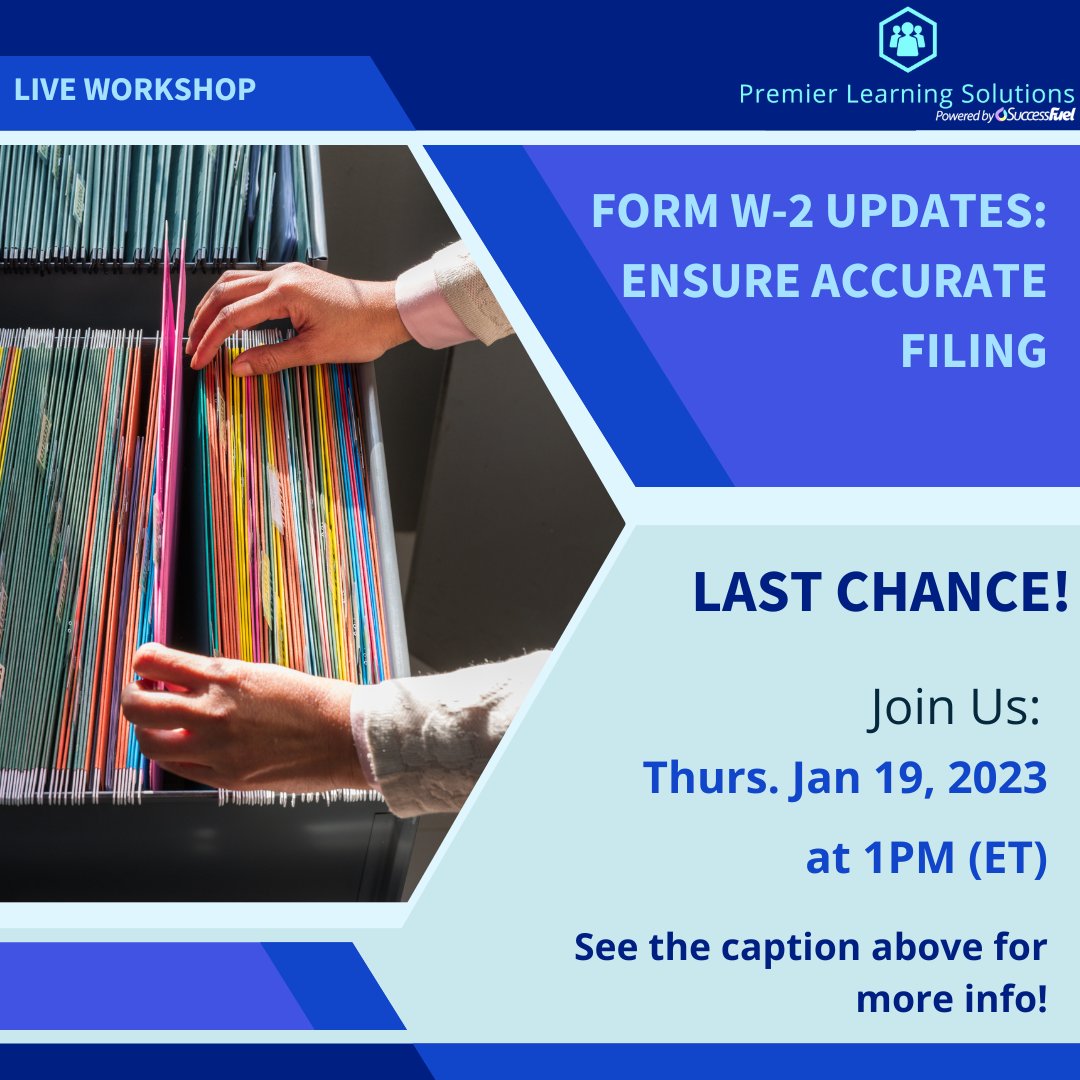 LIVE WORKSHOP

Premier Learning Solutions
Powered by SuccessFuel

FORM W-2 UPDATES: ENSURE ACCURATE FILING

LAST CHANCE!

Join Us:

Thurs. Jan 19, 2023

at 1PM (ET)

See the caption above for more info!